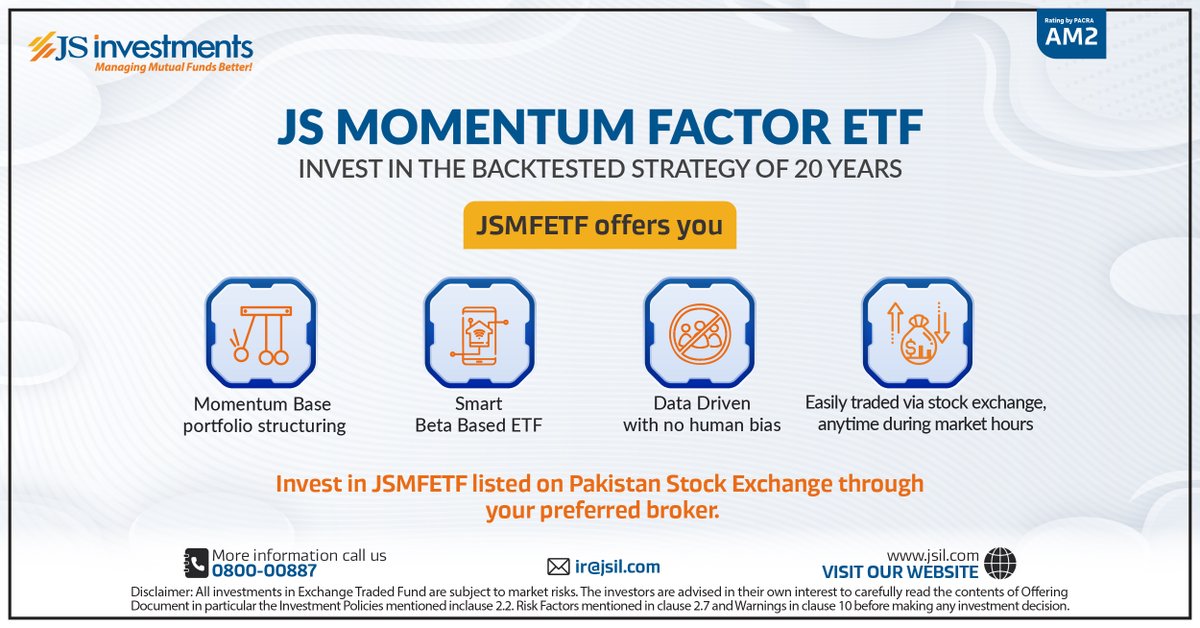 JS investments
Managing Mutual Funds Better!

Rating by PACRA
AM2

JS MOMENTUM FACTOR ETF
INVEST IN THE BACKTESTED STRATEGY OF 20 YEARS

JSMFETF offers you

Momentum Base portfolio structuring

Smart Beta Based ETF

Data Driven with no human bias

Easily traded via stock exchange, anytime during market hours

Invest in JSMFETF listed on Pakistan Stock Exchange through your preferred broker.

More information call us
0800-00887

ir@jsil.com

www.jsil.com
VISIT OUR WEBSITE

Disclaimer: All investments in Exchange Traded Fund are subject to market risks. The investors are advised in their own interest to carefully read the contents of Offering Document in particular the Investment Policies mentioned inclause 2.2. Risk Factors mentioned in clause 2.7 and Warnings in clause 10 before making any investment decision.